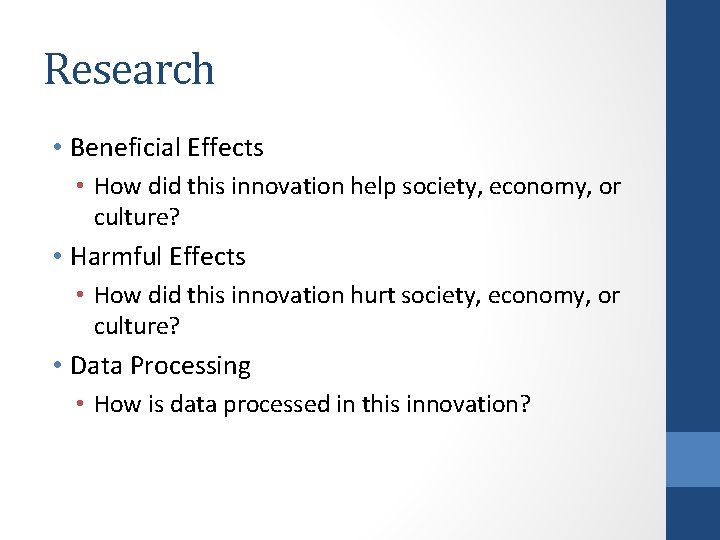 Research

• Beneficial Effects
  • How did this innovation help society, economy, or culture?
• Harmful Effects
  • How did this innovation hurt society, economy, or culture?
• Data Processing
  • How is data processed in this innovation?